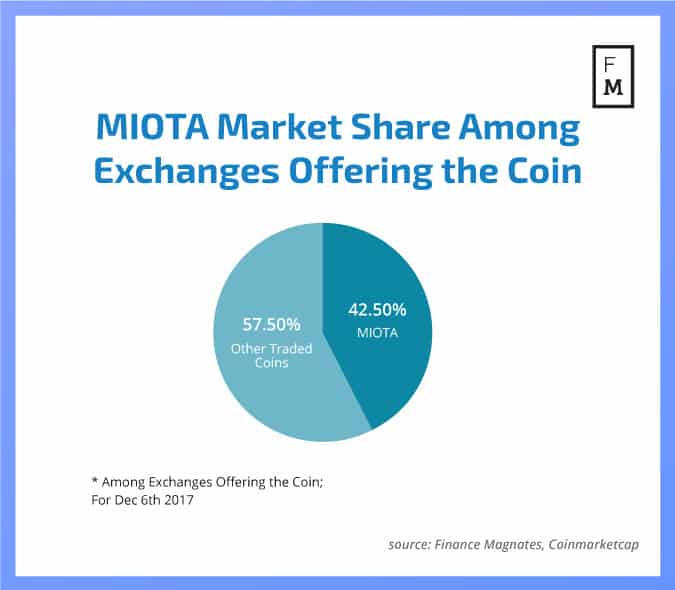 F
M

MIOTA Market Share Among Exchanges Offering the Coin

57.50%
Other Traded Coins

42.50%
MIOTA

* Among Exchanges Offering the Coin;
For Dec 6th 2017

source: Finance Magnates, Coinmarketcap